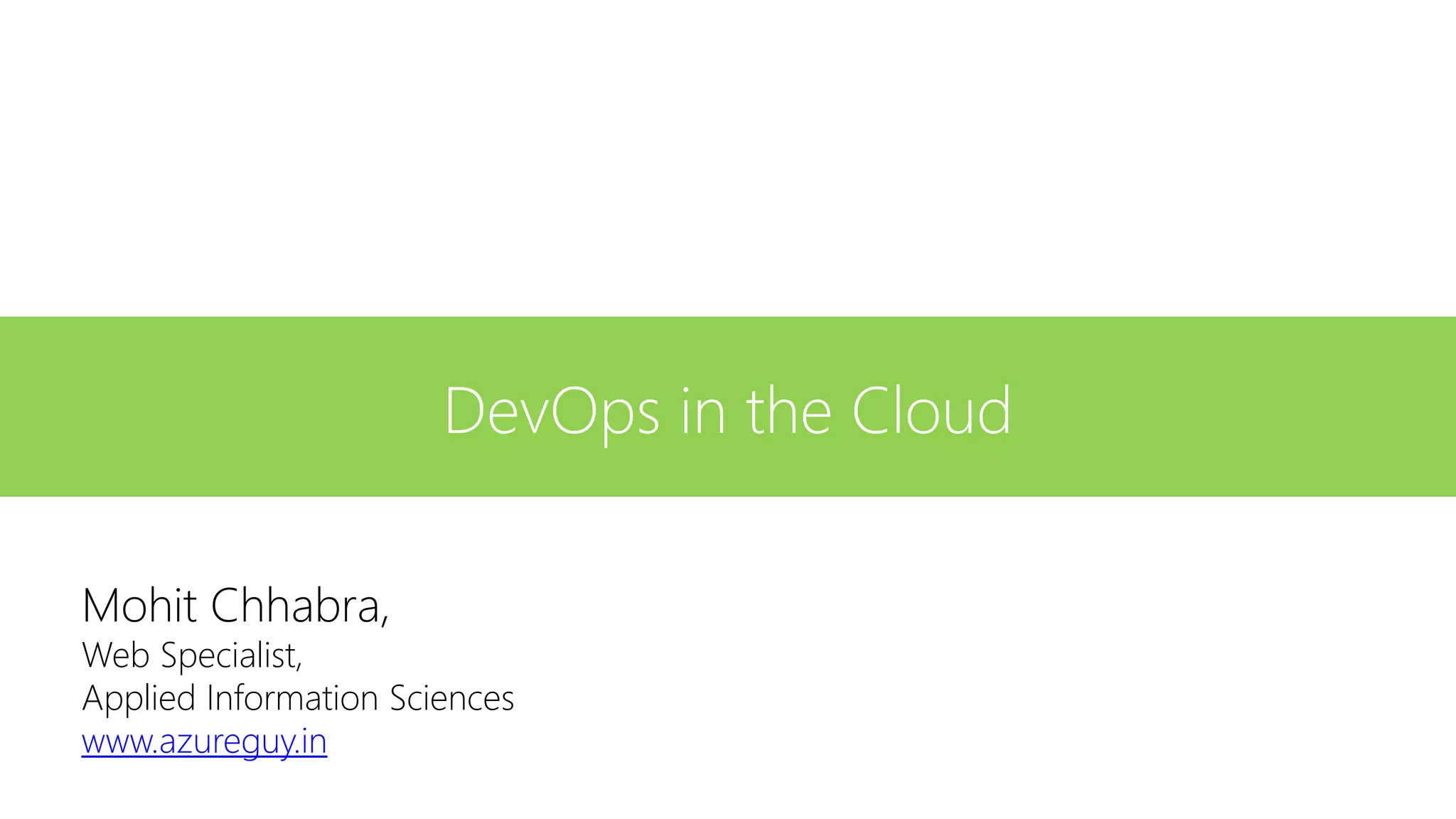 DevOps in the Cloud

Mohit Chhabra,
Web Specialist,
Applied Information Sciences
www.azureguy.in